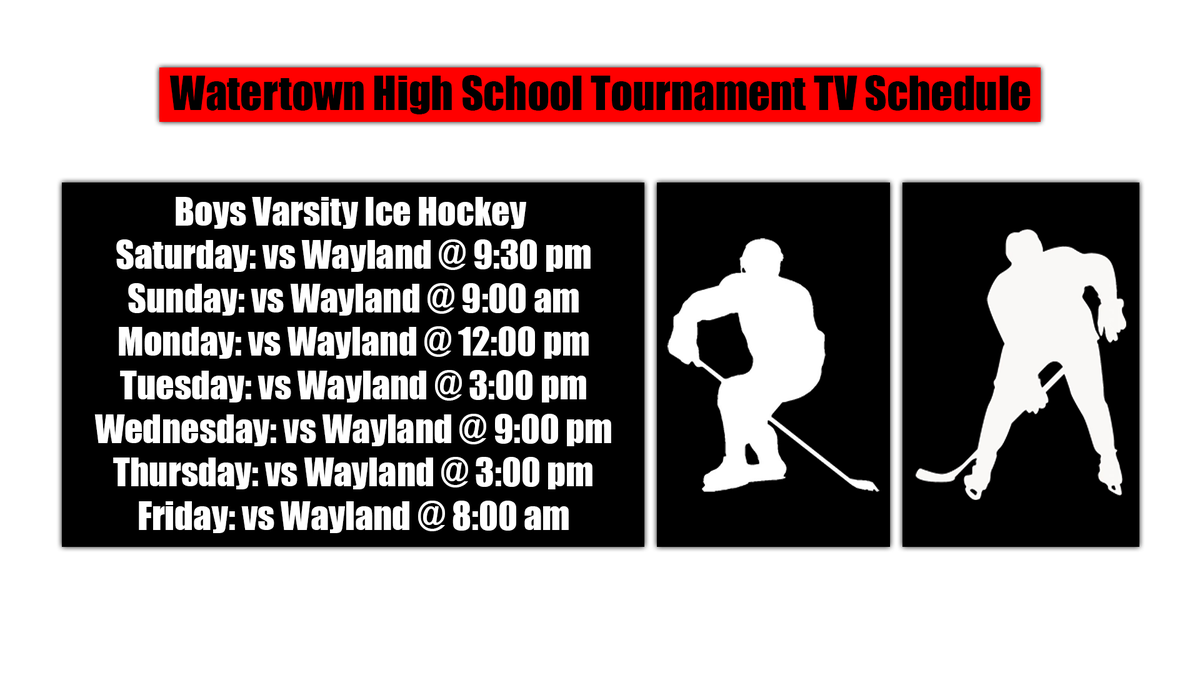 Watertown High School Tournament TV Schedule

Boys Varsity Ice Hockey
Saturday: vs Wayland @ 9:30 pm
Sunday: vs Wayland @ 9:00 am
Monday: vs Wayland @ 12:00 pm
Tuesday: vs Wayland @ 3:00 pm
Wednesday: vs Wayland @ 9:00 pm
Thursday: vs Wayland @ 3:00 pm
Friday: vs Wayland @ 8:00 am